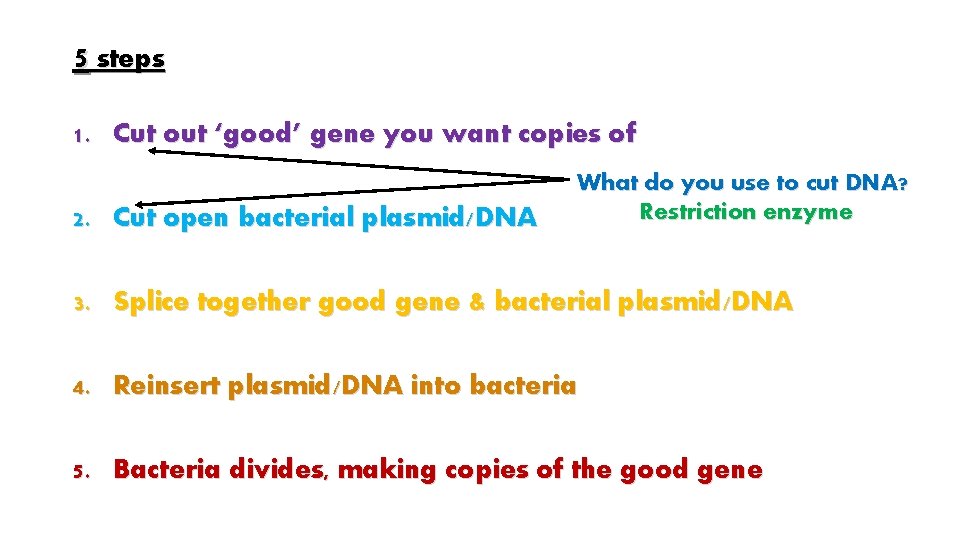 5 steps

1. Cut out 'good' gene you want copies of

What do you use to cut DNA?
Restriction enzyme

2. Cut open bacterial plasmid/DNA

3. Splice together good gene & bacterial plasmid/DNA

4. Reinsert plasmid/DNA into bacteria

5. Bacteria divides, making copies of the good gene